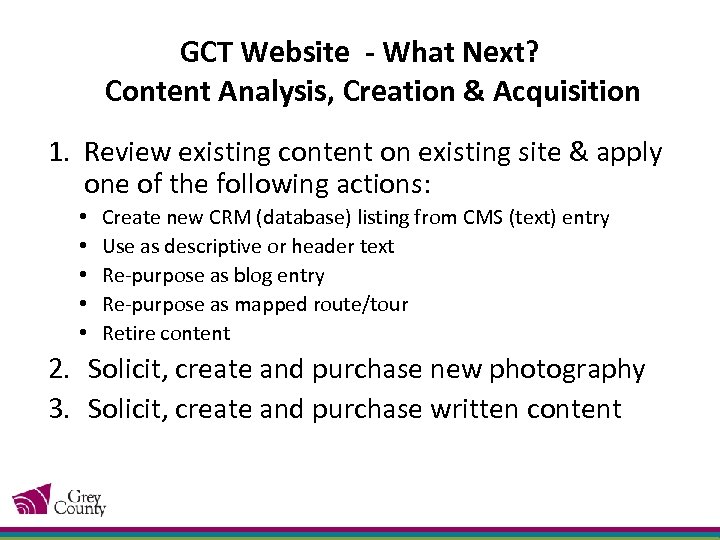 GCT Website - What Next?
Content Analysis, Creation & Acquisition

1. Review existing content on existing site & apply one of the following actions:
• Create new CRM (database) listing from CMS (text) entry
• Use as descriptive or header text
• Re-purpose as blog entry
• Re-purpose as mapped route/tour
• Retire content
2. Solicit, create and purchase new photography
3. Solicit, create and purchase written content

Grey County